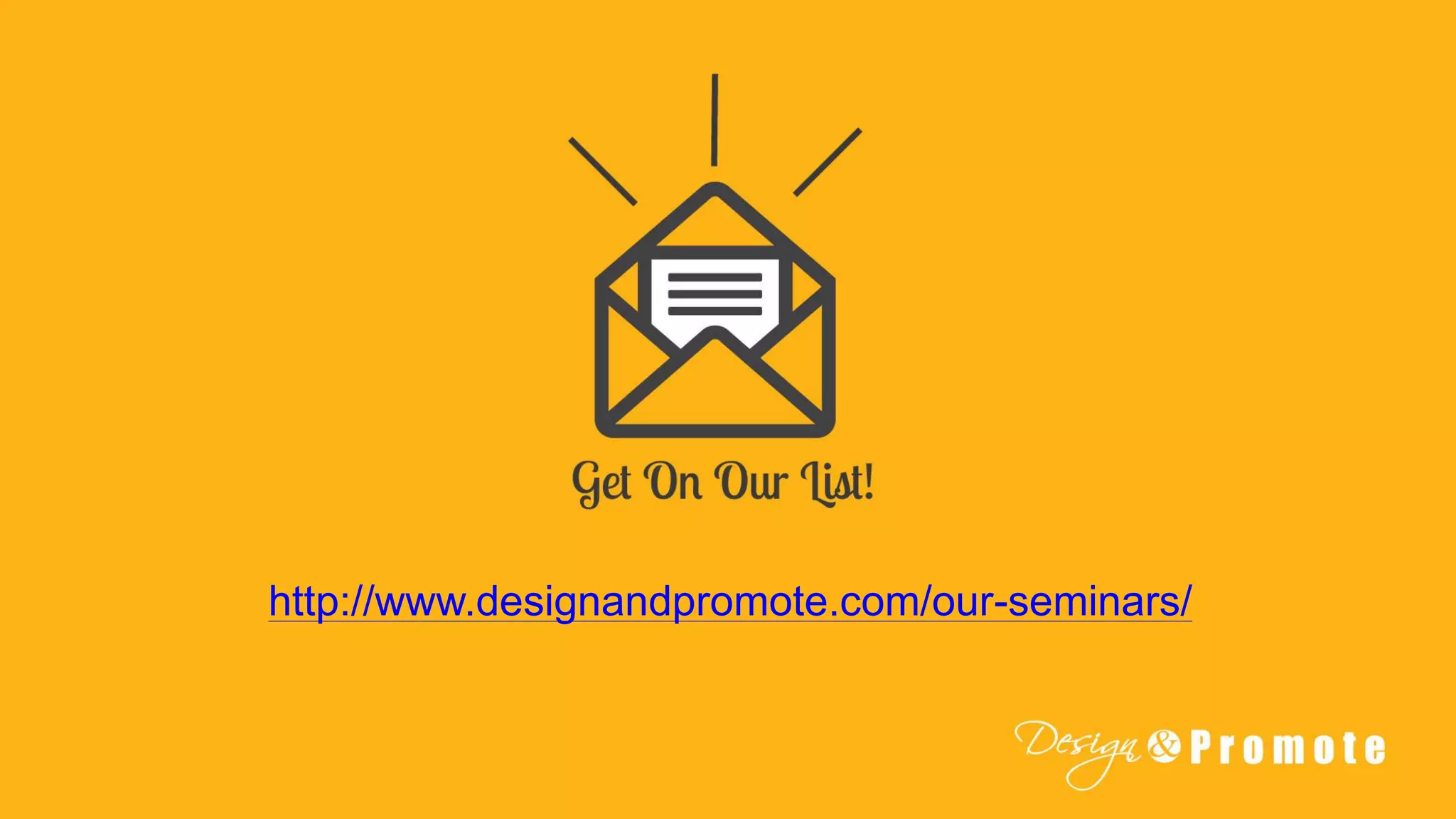 Get On Our List!

http://www.designandpromote.com/our-seminars/

Design & Promote